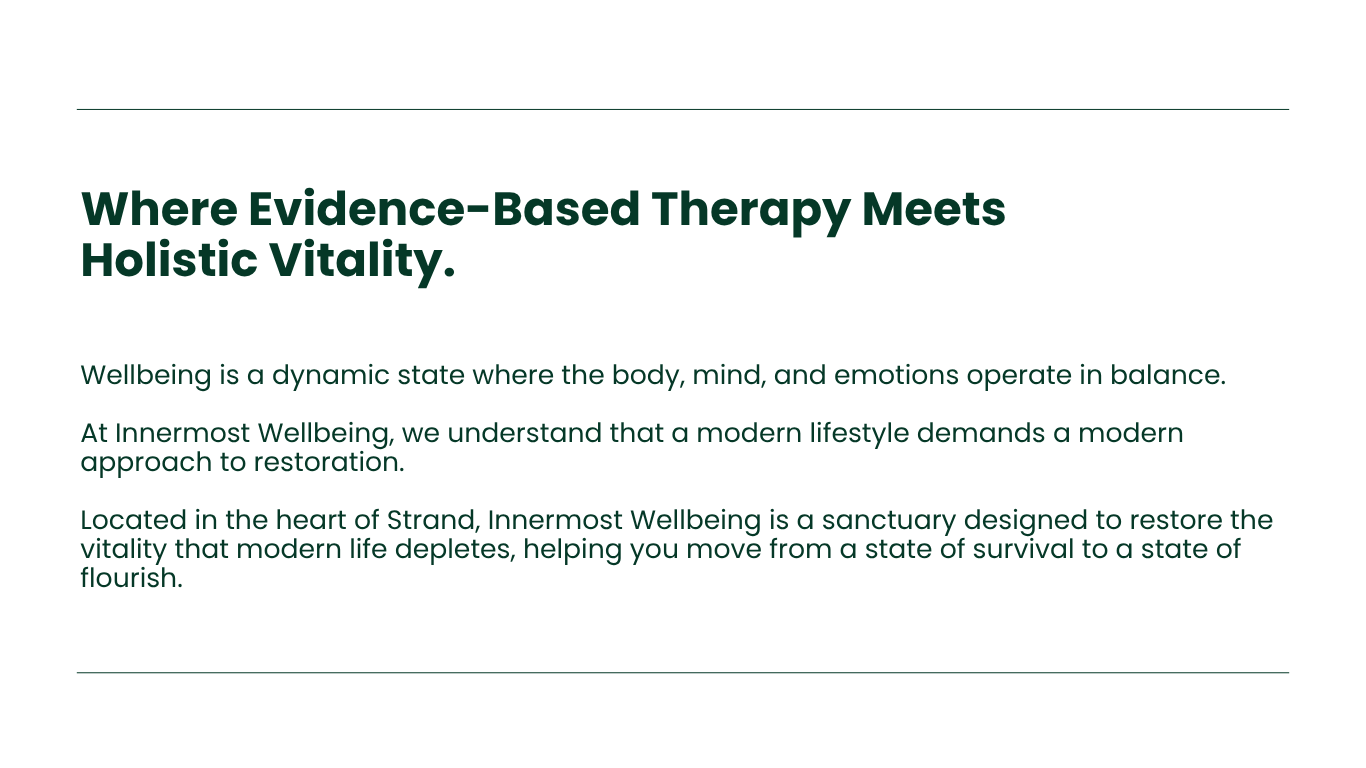 Where Evidence-Based Therapy Meets Holistic Vitality.

Wellbeing is a dynamic state where the body, mind, and emotions operate in balance.

At Innermost Wellbeing, we understand that a modern lifestyle demands a modern approach to restoration.

Located in the heart of Strand, Innermost Wellbeing is a sanctuary designed to restore the vitality that modern life depletes, helping you move from a state of survival to a state of flourish.